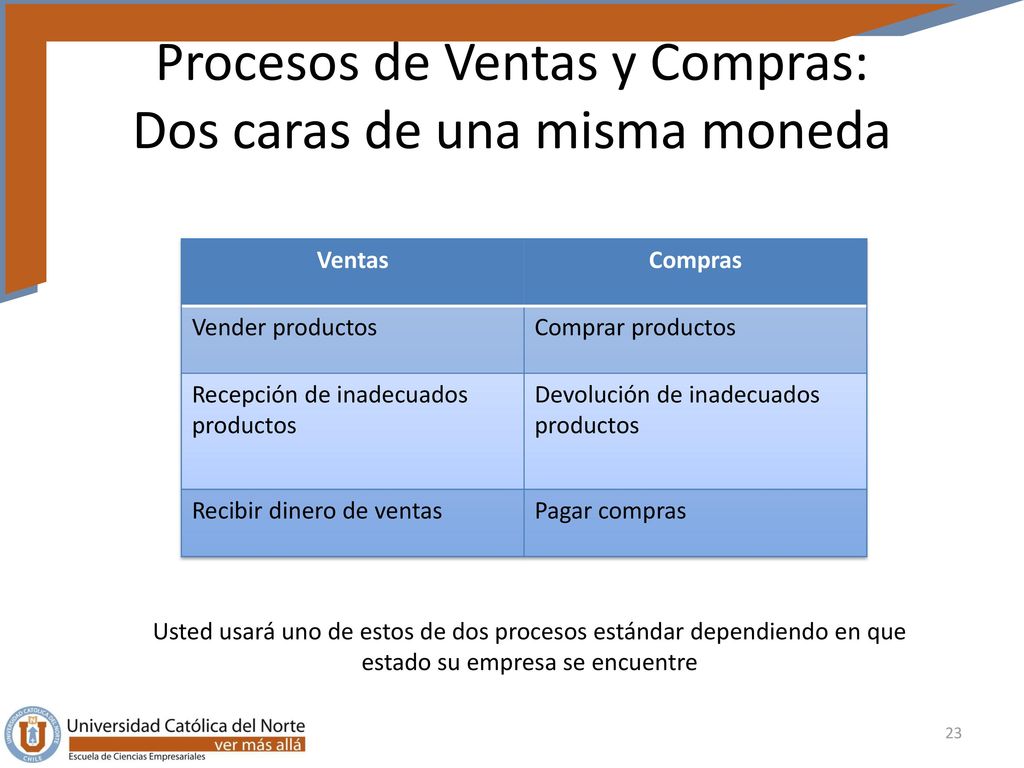 Procesos de Ventas y Compras: Dos caras de una misma moneda

| Ventas | Compras |
|---|---|
| Vender productos | Comprar productos |
| Recepción de inadecuados productos | Devolución de inadecuados productos |
| Recibir dinero de ventas | Pagar compras |

Usted usará uno de estos de dos procesos estándar dependiendo en que estado su empresa se encuentre

UNIVERSIDAD CATÓLICA DEL NORTE CHILE

Universidad Católica del Norte
ver más allá
Escuela de Ciencias Empresariales

23